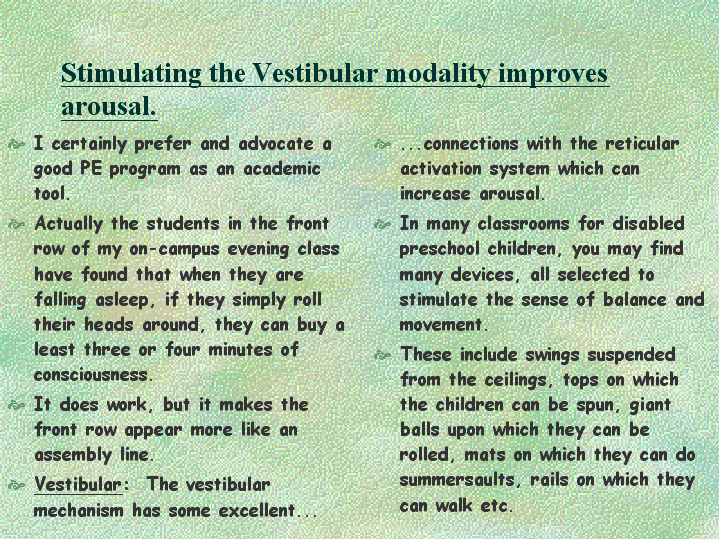 Stimulating the Vestibular modality improves arousal.

I certainly prefer and advocate a good PE program as an academic tool.

Actually the students in the front row of my on-campus evening class have found that when they are falling asleep, if they simply roll their heads around, they can buy a least three or four minutes of consciousness.

It does work, but it makes the front row appear more like an assembly line.

Vestibular: The vestibular mechanism has some excellent...

...connections with the reticular activation system which can increase arousal.

In many classrooms for disabled preschool children, you may find many devices, all selected to stimulate the sense of balance and movement.

These include swings suspended from the ceilings, tops on which the children can be spun, giant balls upon which they can be rolled, mats on which they can do summersaults, rails on which they can walk etc.